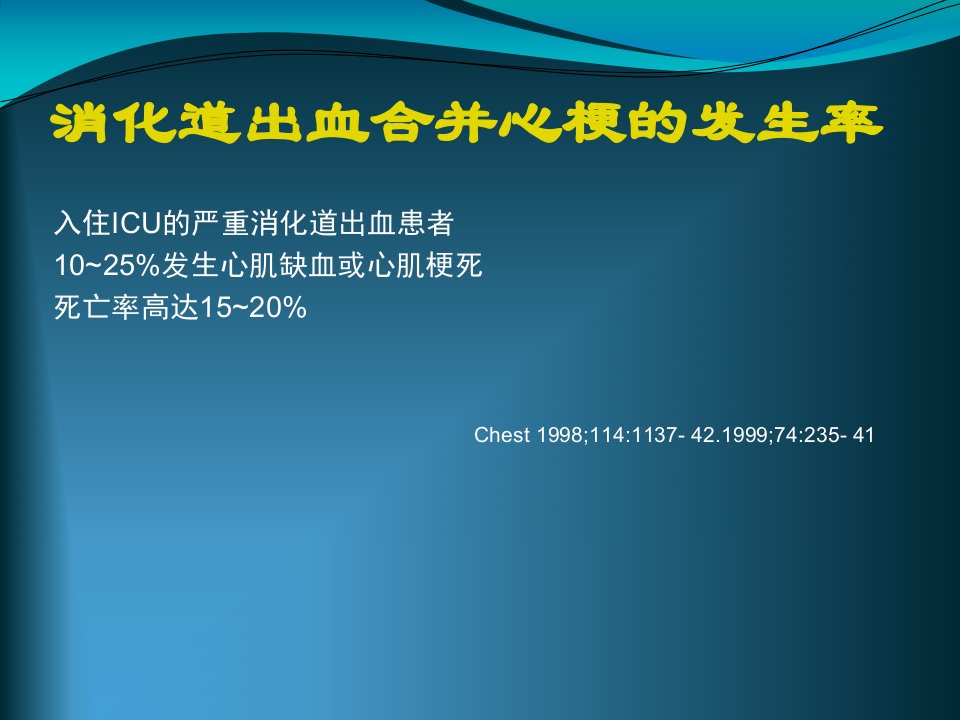 消化道出血合并心梗的发生率

入住ICU的严重消化道出血患者
10~25%发生心肌缺血或心肌梗死
死亡率高达15~20%

Chest 1998;114:1137- 42.1999;74:235- 41